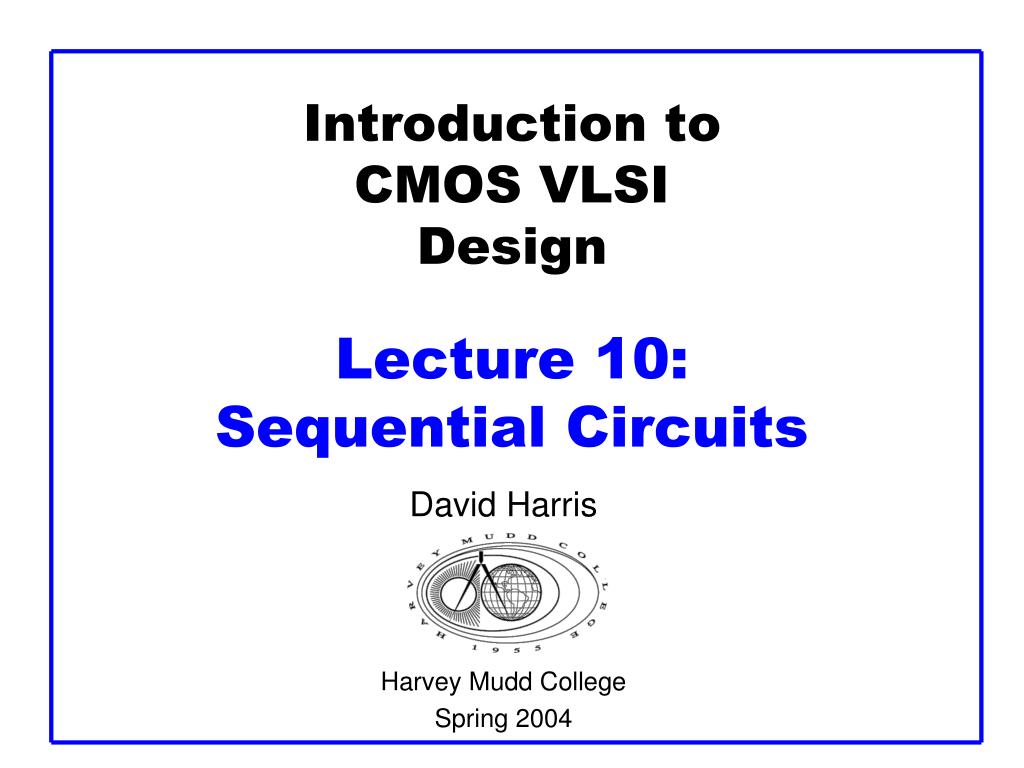 Introduction to CMOS VLSI Design

Lecture 10: Sequential Circuits

David Harris

HARVEY MUDD COLLEGE
1955

Harvey Mudd College
Spring 2004